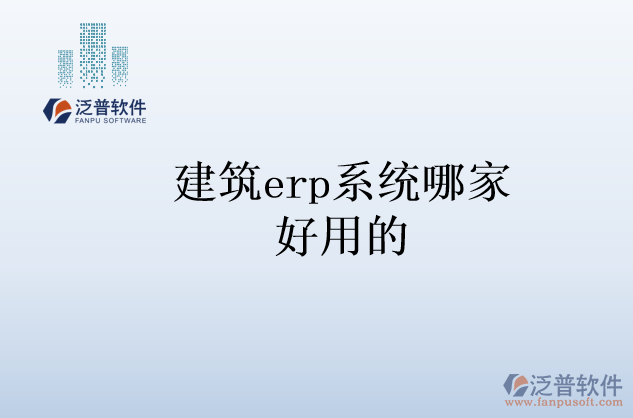 泛普软件
FANPU SOFTWARE

建筑erp系统哪家好用的

泛普软件
www.fanpusoft.com